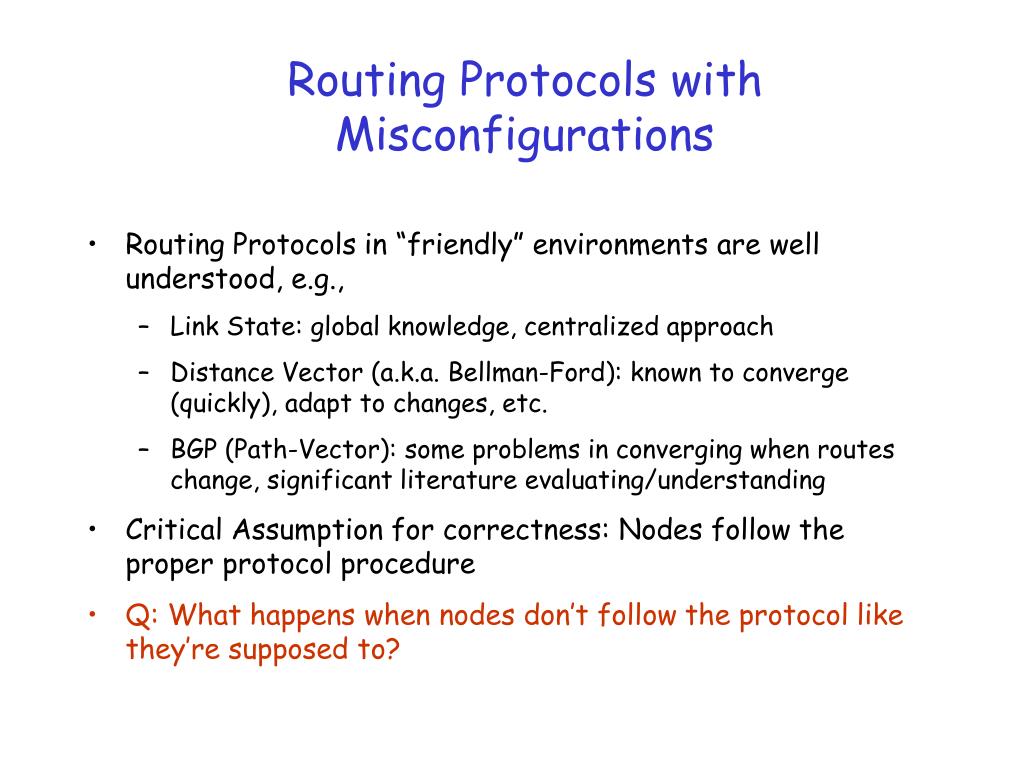 Routing Protocols with Misconfigurations

• Routing Protocols in “friendly” environments are well understood, e.g.,
– Link State: global knowledge, centralized approach
– Distance Vector (a.k.a. Bellman-Ford): known to converge (quickly), adapt to changes, etc.
– BGP (Path-Vector): some problems in converging when routes change, significant literature evaluating/understanding
• Critical Assumption for correctness: Nodes follow the proper protocol procedure
• Q: What happens when nodes don’t follow the protocol like they’re supposed to?